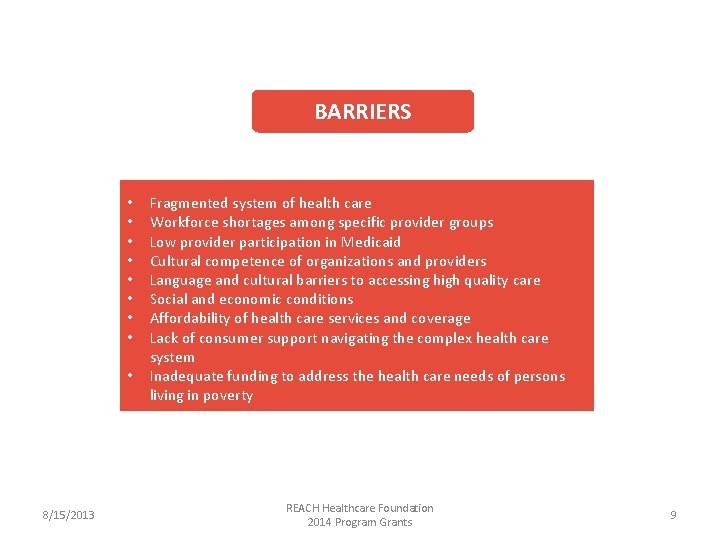 BARRIERS

• Fragmented system of health care
• Workforce shortages among specific provider groups
• Low provider participation in Medicaid
• Cultural competence of organizations and providers
• Language and cultural barriers to accessing high quality care
• Social and economic conditions
• Affordability of health care services and coverage
• Lack of consumer support navigating the complex health care system
• Inadequate funding to address the health care needs of persons living in poverty

8/15/2013

REACH Healthcare Foundation
2014 Program Grants

9